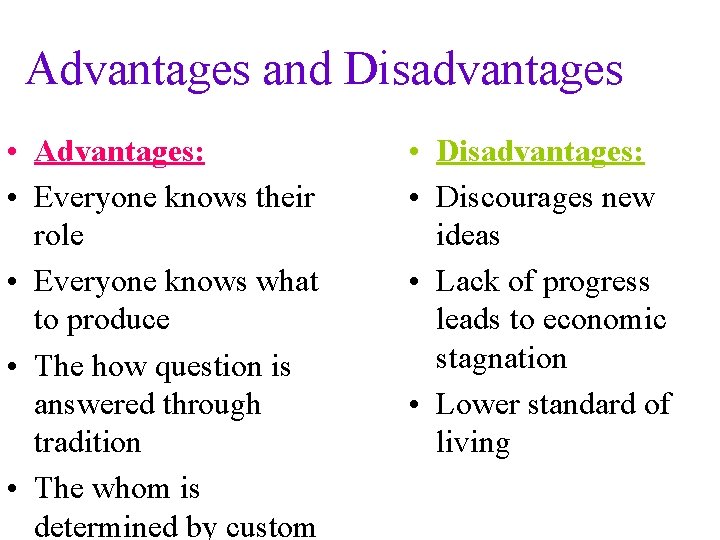 Advantages and Disadvantages

• Advantages:
• Everyone knows their role
• Everyone knows what to produce
• The how question is answered through tradition
• The whom is determined by custom

• Disadvantages:
• Discourages new ideas
• Lack of progress leads to economic stagnation
• Lower standard of living